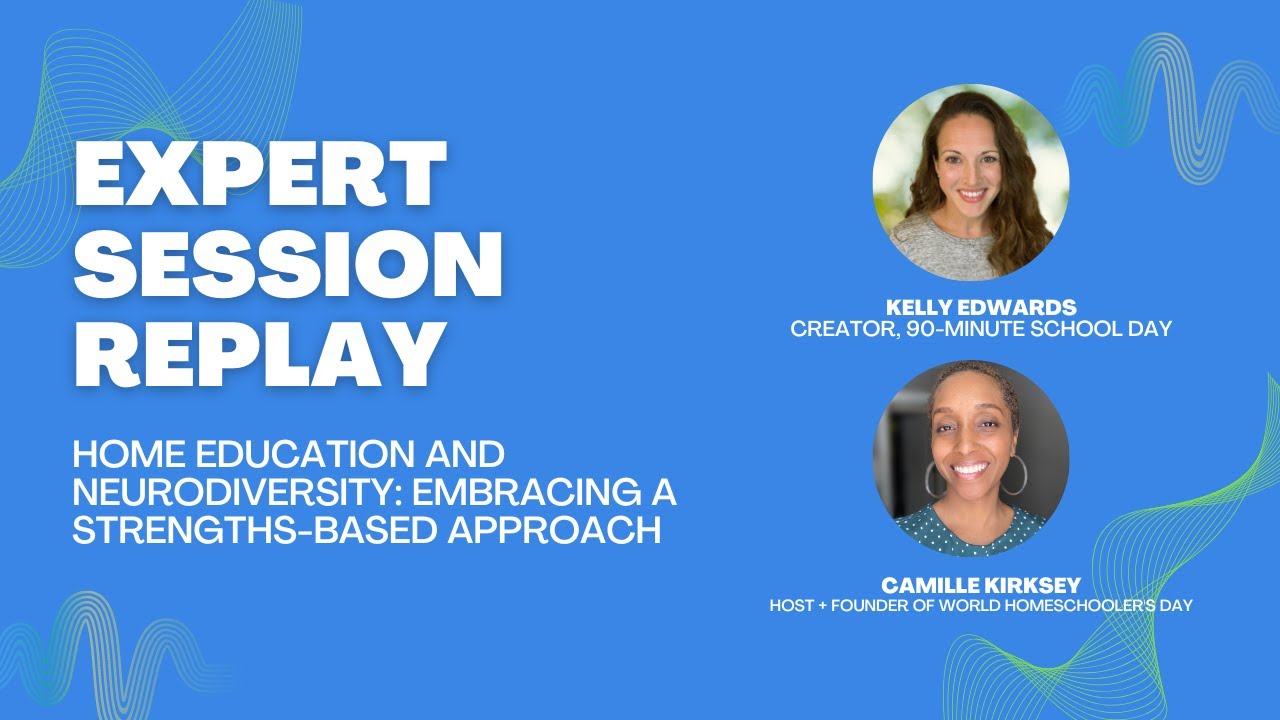 EXPERT SESSION REPLAY

HOME EDUCATION AND NEURODIVERSITY: EMBRACING A STRENGTHS-BASED APPROACH

KELLY EDWARDS
CREATOR, 90-MINUTE SCHOOL DAY

CAMILLE KIRKSEY
HOST + FOUNDER OF WORLD HOMESCHOOLER'S DAY